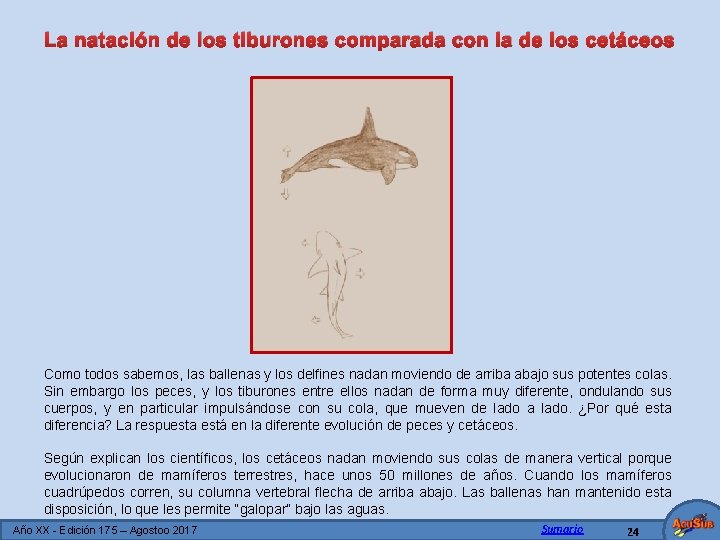 La natación de los tiburones comparada con la de los cetáceos

Como todos sabemos, las ballenas y los delfines nadan moviendo de arriba abajo sus potentes colas. Sin embargo los peces, y los tiburones entre ellos nadan de forma muy diferente, ondulando sus cuerpos, y en particular impulsándose con su cola, que mueven de lado a lado. ¿Por qué esta diferencia? La respuesta está en la diferente evolución de peces y cetáceos.

Según explican los científicos, los cetáceos nadan moviendo sus colas de manera vertical porque evolucionaron de mamíferos terrestres, hace unos 50 millones de años. Cuando los mamíferos cuadrúpedos corren, su columna vertebral flecha de arriba abajo. Las ballenas han mantenido esta disposición, lo que les permite "galopar" bajo las aguas.

Año XX - Edición 175 – Agostoo 2017

Sumario

24

AcuSub